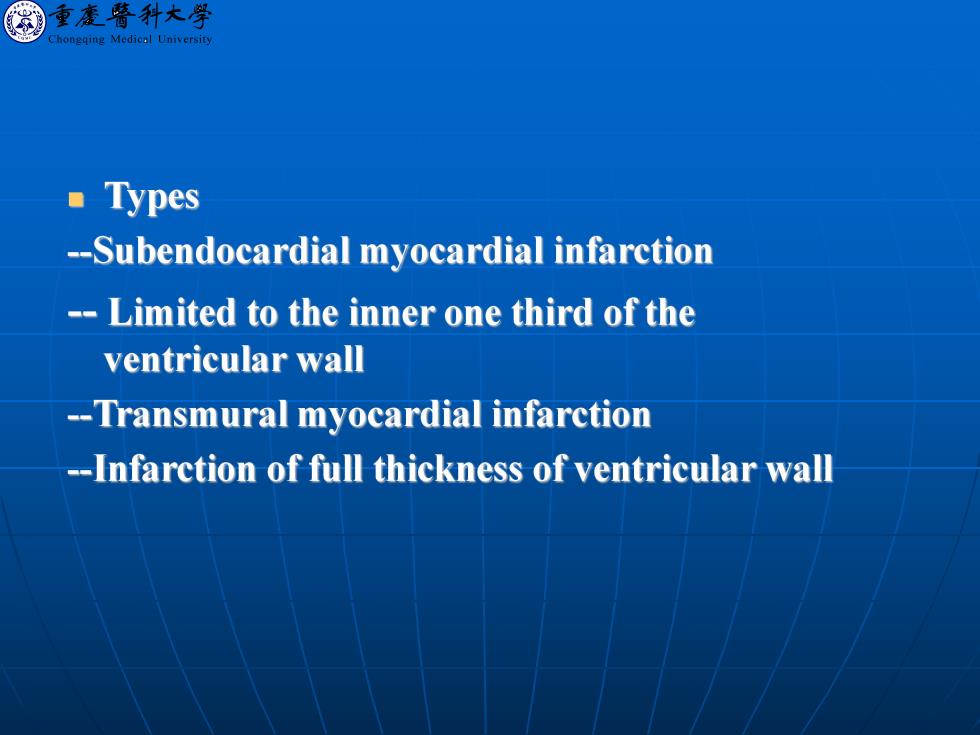 重慶醫科大學
Chongqing Medical University

Types
--Subendocardial myocardial infarction
-- Limited to the inner one third of the ventricular wall
--Transmural myocardial infarction
--Infarction of full thickness of ventricular wall